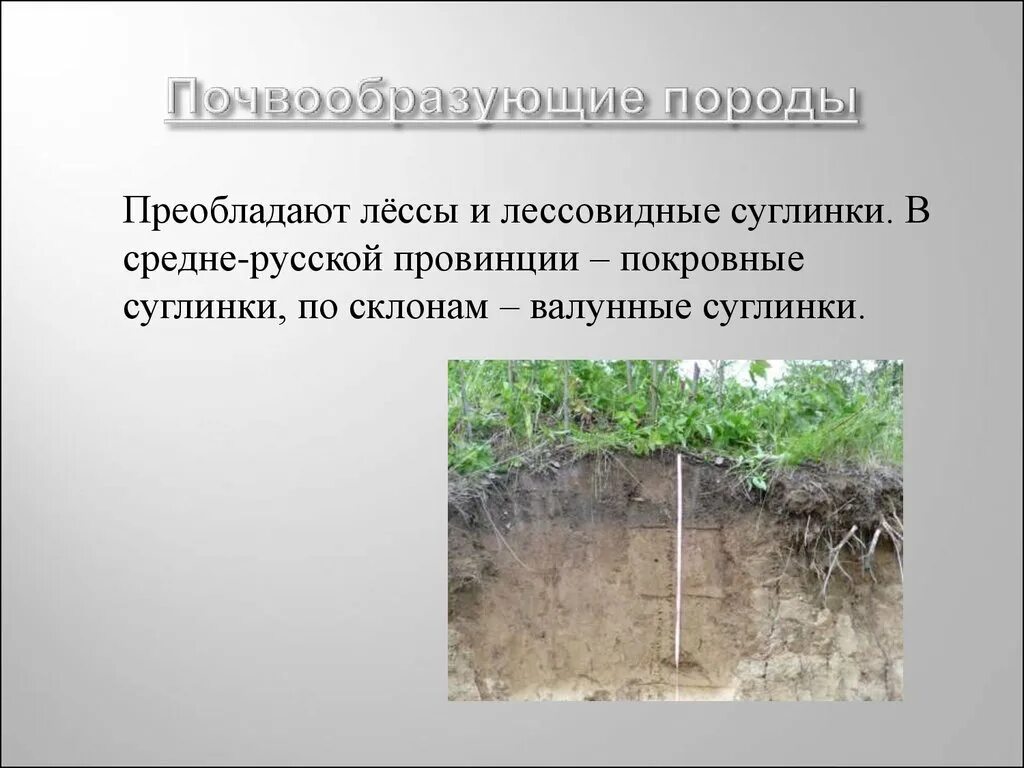 Почвообразующие породы

Преобладают лёссы и лессовидные суглинки. В средне-русской провинции – покровные суглинки, по склонам – валунные суглинки.